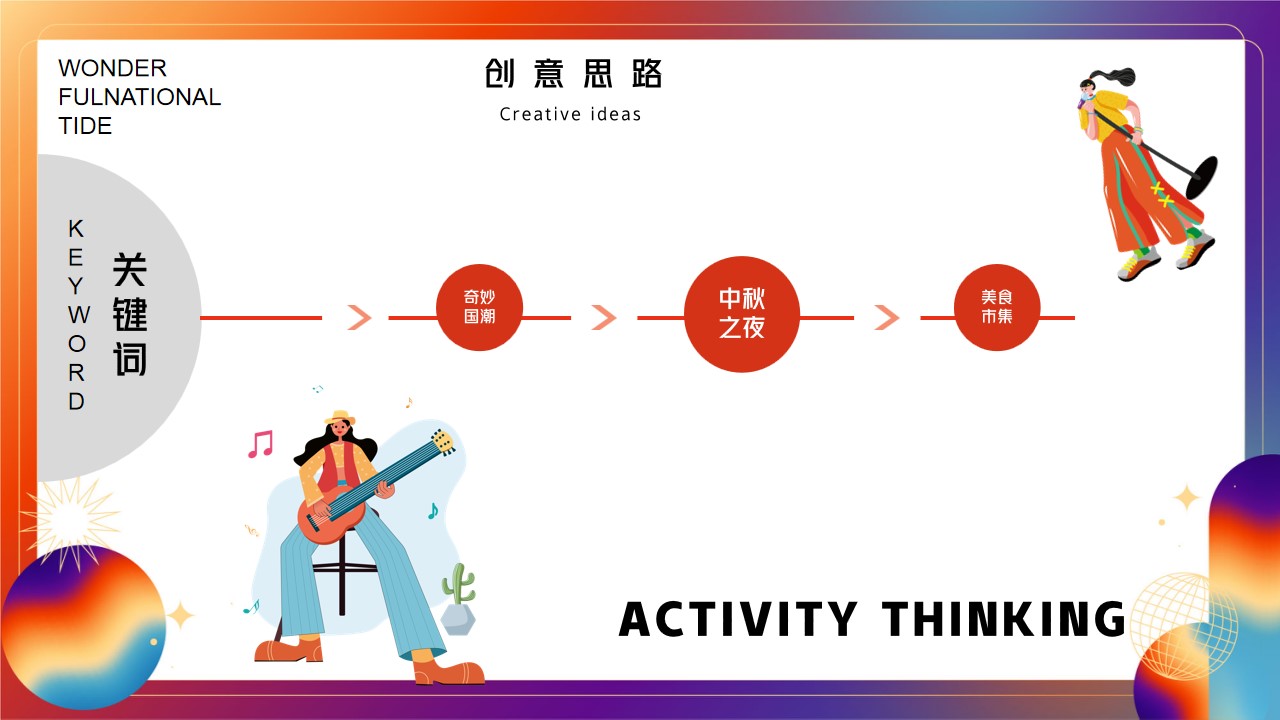 WONDER
FULNATIONAL
TIDE

创意思路
Creative ideas

KEYWORD
关键词

奇妙国潮

中秋之夜

美食市集

ACTIVITY THINKING